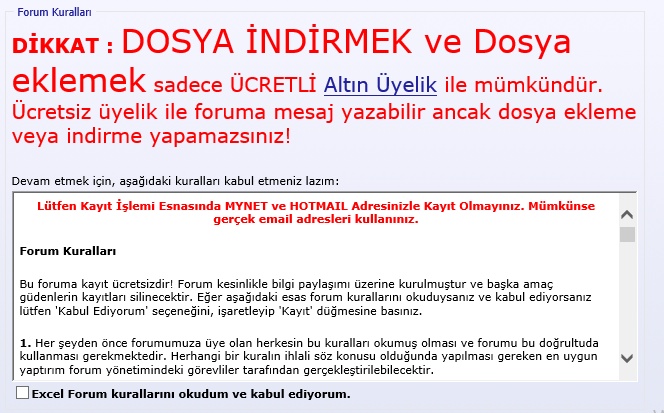 Forum Kuralları

DİKKAT : DOSYA İNDİRMEK ve Dosya eklemek sadece ÜCRETLİ Altın Üyelik ile mümkündür. Ücretsiz üyelik ile foruma mesaj yazabilir ancak dosya ekleme veya indirme yapamazsınız!

Devam etmek için, aşağıdaki kuralları kabul etmeniz lazım:

Lütfen Kayıt İşlemi Esnasında MYNET ve HOTMAIL Adresinizle Kayıt Olmayınız. Mümkünse gerçek email adresleri kullanınız.

Forum Kuralları

Bu foruma kayıt ücretsizdir! Forum kesinlikle bilgi paylaşımı üzerine kurulmuştur ve başka amaç güdenlerin kayıtları silinecektir. Eğer aşağıdaki esas forum kurallarını okuduysanız ve kabul ediyorsanız lütfen 'Kabul Ediyorum' seçeneğini, işaretleyip 'Kayıt' düğmesine basınız.

1. Her şeyden önce forumumuza üye olan herkesin bu kuralları okumuş olması ve forumu bu doğrultuda kullanması gerekmektedir. Herhangi bir kuralın ihlali söz konusu olduğunda yapılması gereken en uygun yaptırım forum yönetimindeki görevliler tarafından gerçekleştirilebilecektir.

Excel Forum kurallarını okudum ve kabul ediyorum.